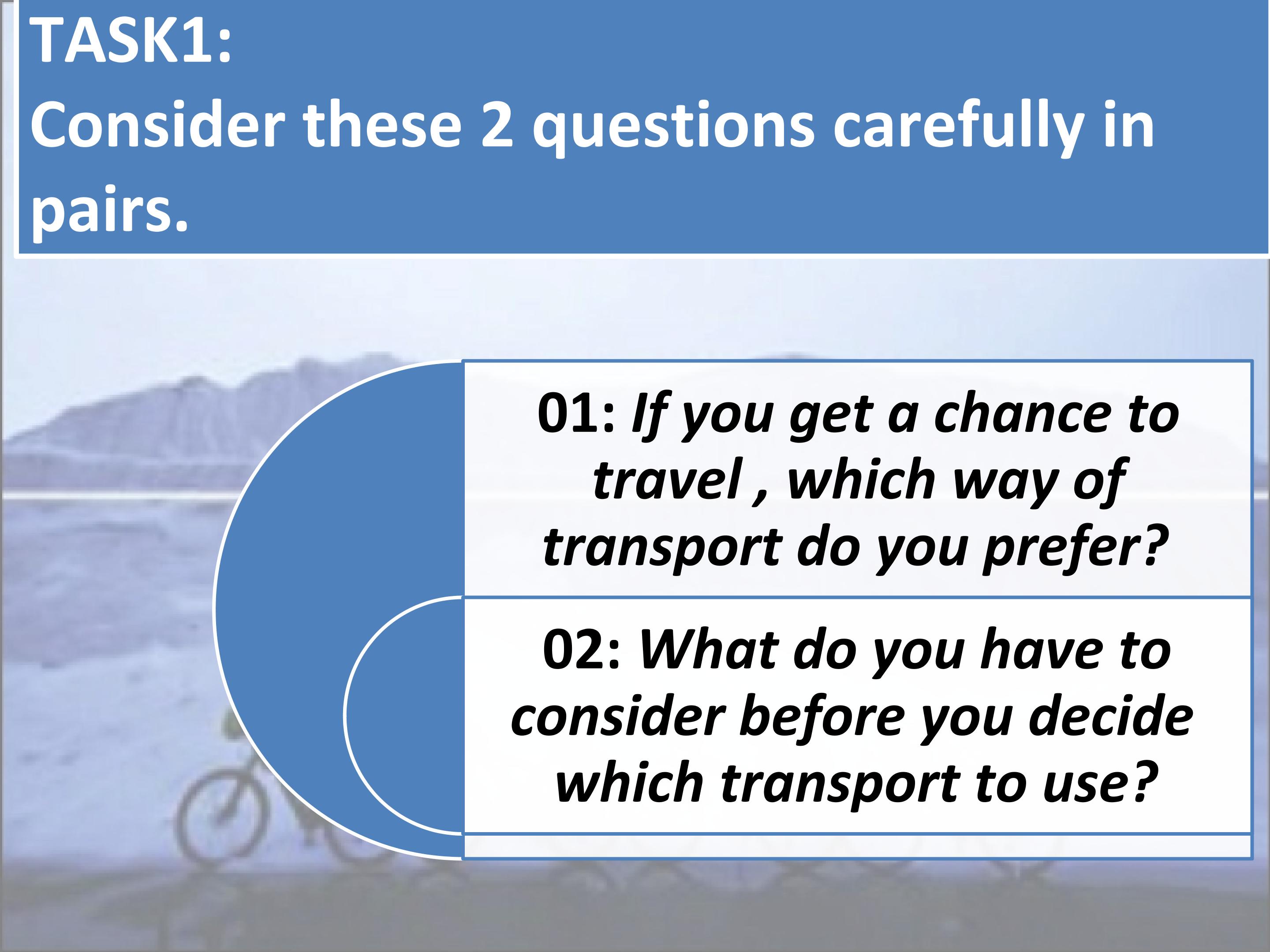 TASK1:
Consider these 2 questions carefully in pairs.

01: If you get a chance to travel , which way of transport do you prefer?

02: What do you have to consider before you decide which transport to use?